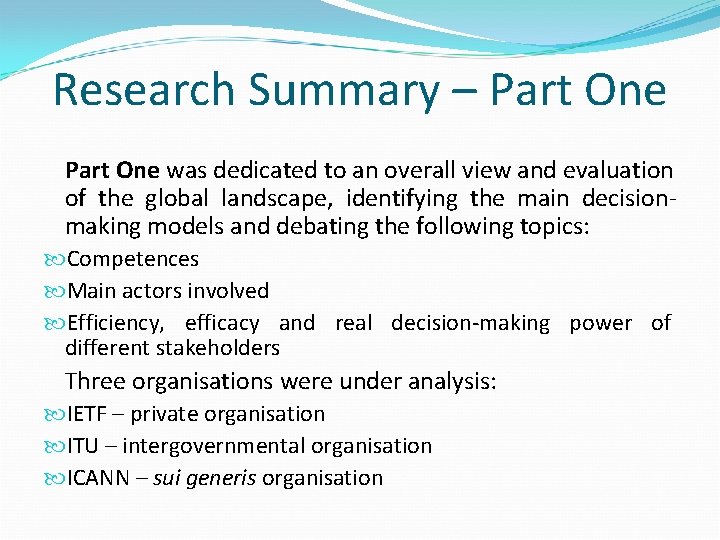 Research Summary – Part One

Part One was dedicated to an overall view and evaluation of the global landscape, identifying the main decision-making models and debating the following topics:

Competences

Main actors involved

Efficiency, efficacy and real decision-making power of different stakeholders

Three organisations were under analysis:

IETF – private organisation

ITU – intergovernmental organisation

ICANN – sui generis organisation